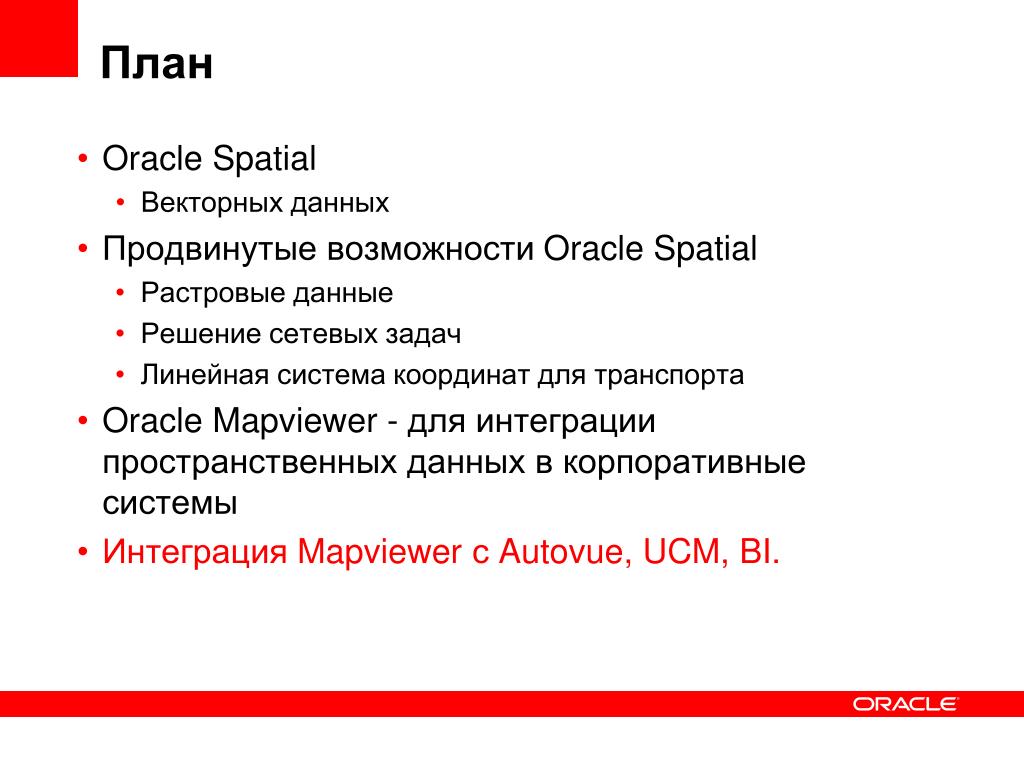 План

• Oracle Spatial
  • Векторных данных
• Продвинутые возможности Oracle Spatial
  • Растровые данные
  • Решение сетевых задач
  • Линейная система координат для транспорта
• Oracle Mapviewer - для интеграции пространственных данных в корпоративные системы
• Интеграция Mapviewer с Autovue, UCM, BI.

ORACLE